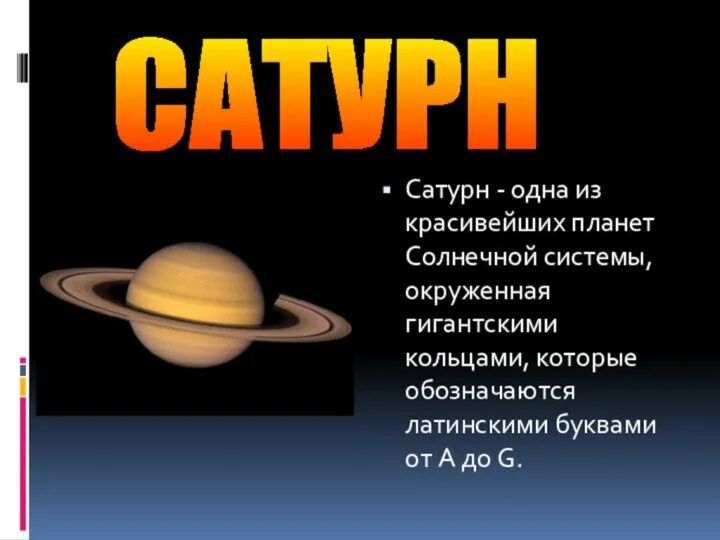 САТУРН

▪ Сатурн - одна из красивейших планет Солнечной системы, окруженная гигантскими кольцами, которые обозначаются латинскими буквами от A до G.